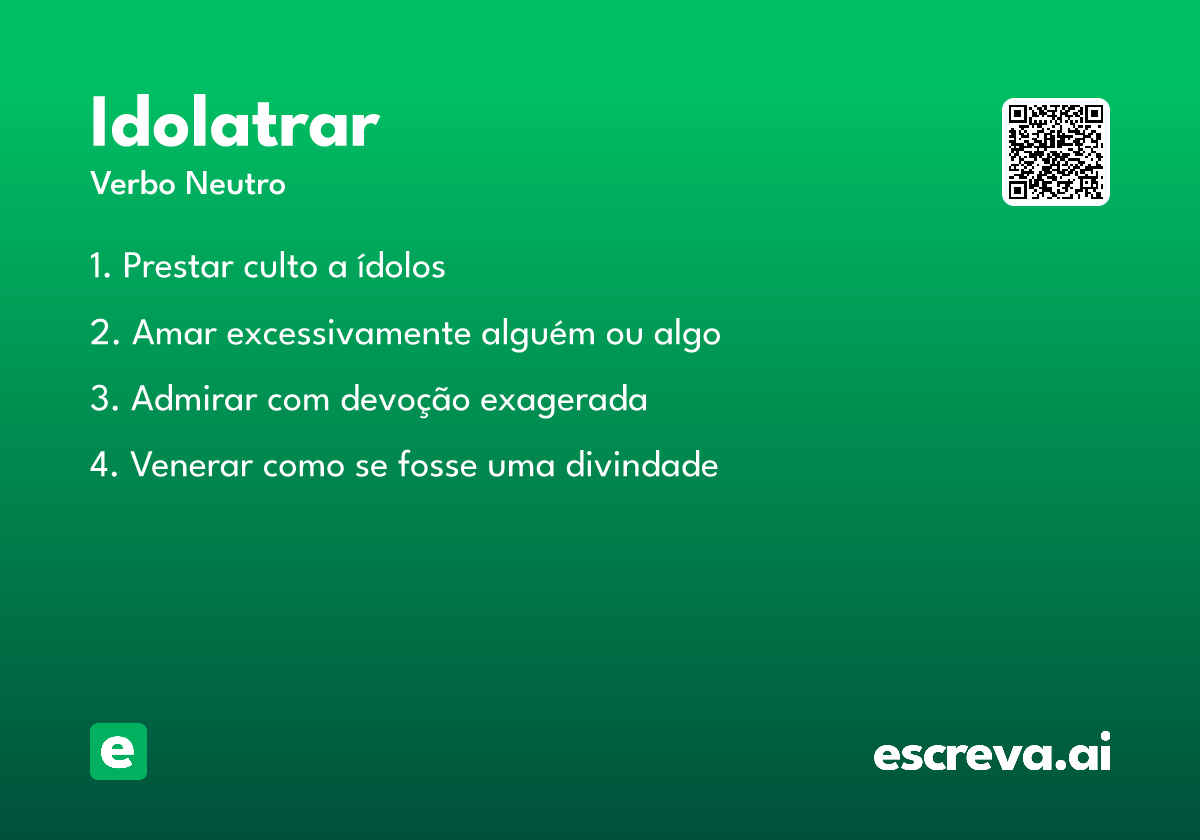 Idolatrar
Verbo Neutro

1. Prestar culto a ídolos

2. Amar excessivamente alguém ou algo

3. Admirar com devoção exagerada

4. Venerar como se fosse uma divindade

e

escreva.ai